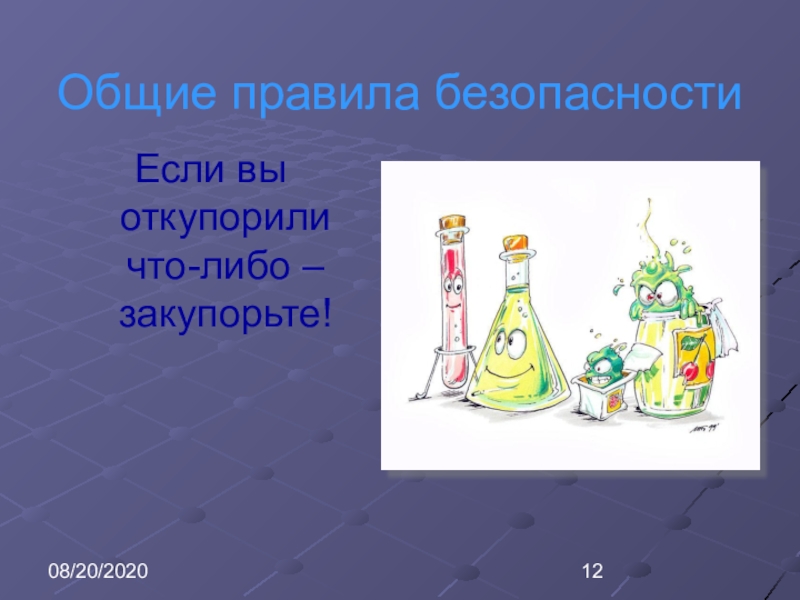 Общие правила безопасности

Если вы откупорили что-либо – закупорьте!

08/20/2020

12